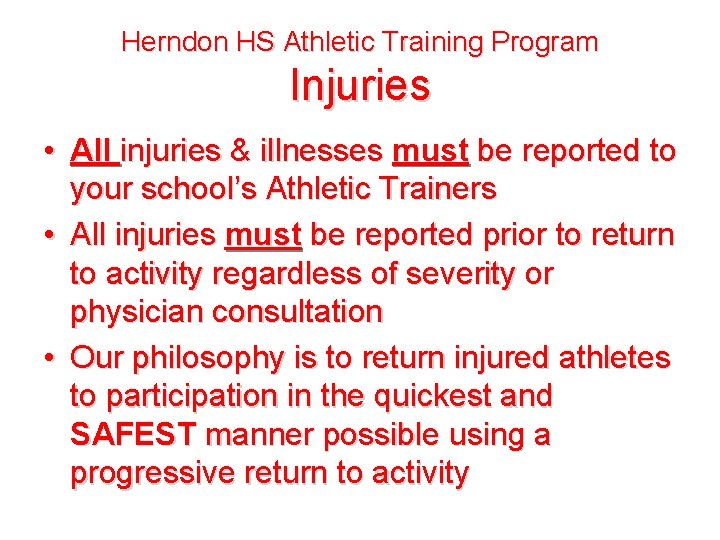 Herndon HS Athletic Training Program
Injuries

• All injuries & illnesses must be reported to your school's Athletic Trainers
• All injuries must be reported prior to return to activity regardless of severity or physician consultation
• Our philosophy is to return injured athletes to participation in the quickest and SAFEST manner possible using a progressive return to activity